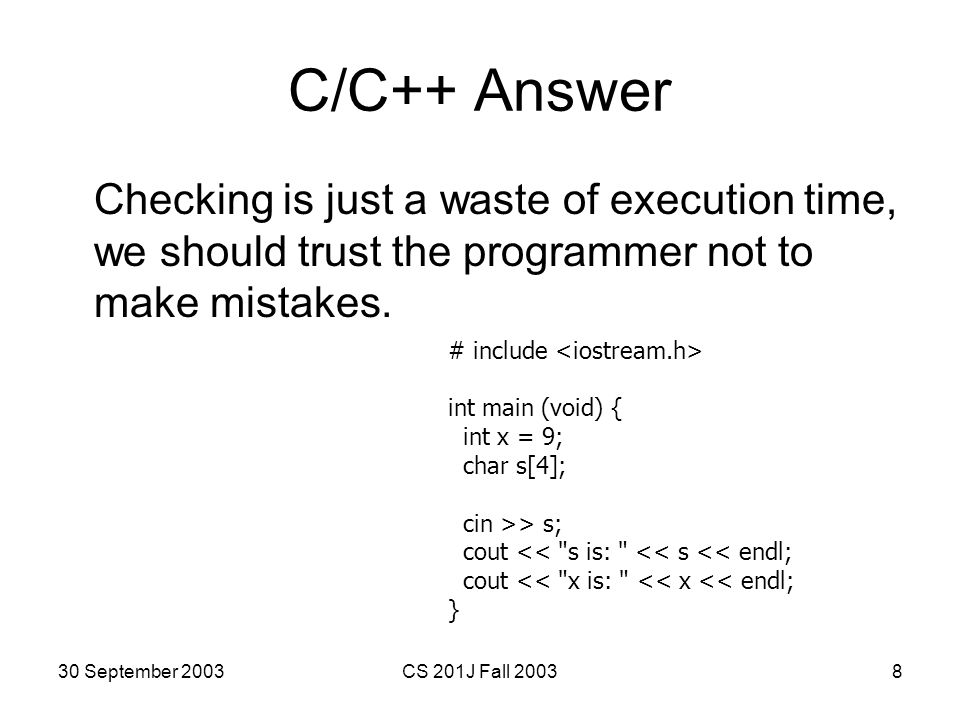 C/C++ Answer

Checking is just a waste of execution time, we should trust the programmer not to make mistakes.

# include <iostream.h>

int main (void) {
  int x = 9;
  char s[4];

  cin >> s;
  cout << "s is: " << s << endl;
  cout << "x is: " << x << endl;
}

30 September 2003

CS 201J Fall 2003

8